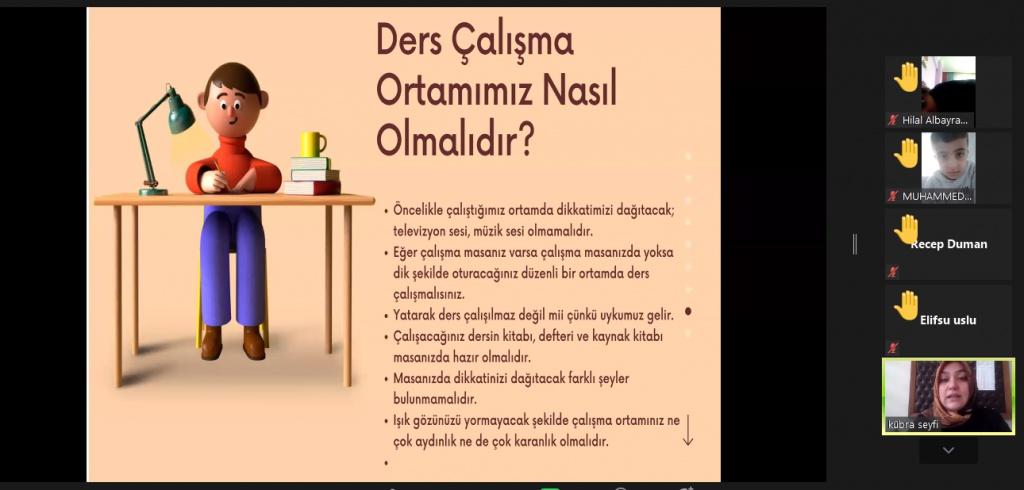 Ders Çalışma Ortamımız Nasıl Olmalıdır?

• Öncelikle çalıştığımız ortamda dikkatimizi dağıtacak; televizyon sesi, müzik sesi olmamalıdır.
• Eğer çalışma masanız varsa çalışma masanızda yoksa dik şekilde oturacağınız düzenli bir ortamda ders çalışmalısınız.
• Yatarak ders çalışılmaz değil mii çünkü uykumuz gelir.
• Çalışacağınız dersin kitabı, defteri ve kaynak kitabı masanızda hazır olmalıdır.
• Masanızda dikkatinizi dağıtacak farklı şeyler bulunmamalıdır.
• Işık gözünüzü yormayacak şekilde çalışma ortamınız ne çok aydınlık ne de çok karanlık olmalıdır.
•

Hilal Albayra...
MUHAMMED...
Recep Duman
Elifsu uslu
kübra seyfi